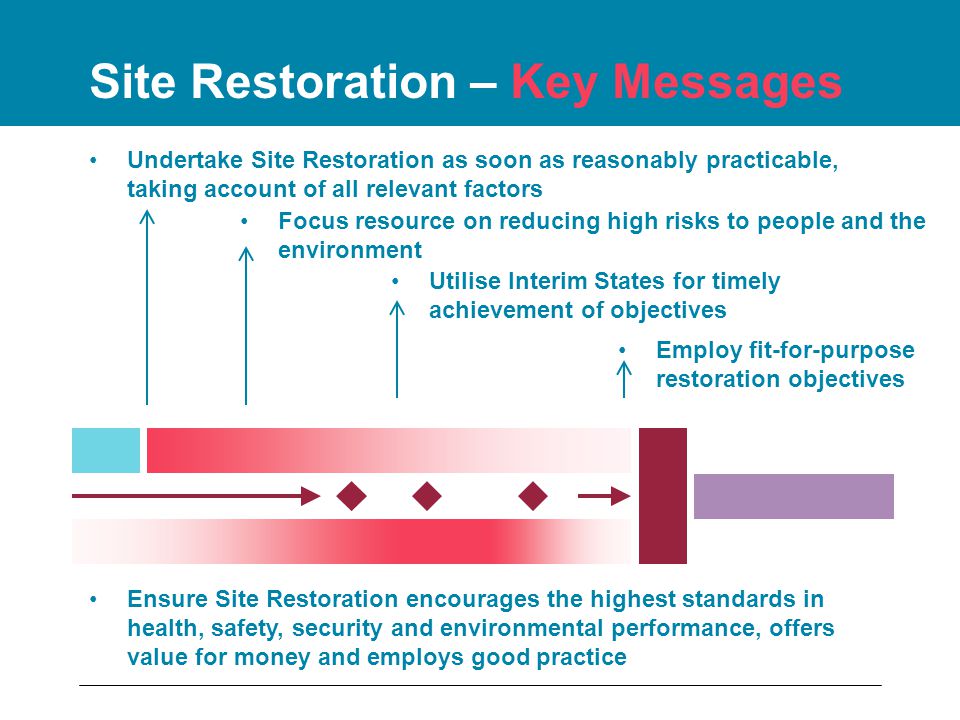 Site Restoration – Key Messages

• Undertake Site Restoration as soon as reasonably practicable, taking account of all relevant factors

• Focus resource on reducing high risks to people and the environment

• Utilise Interim States for timely achievement of objectives

• Employ fit-for-purpose restoration objectives

• Ensure Site Restoration encourages the highest standards in health, safety, security and environmental performance, offers value for money and employs good practice